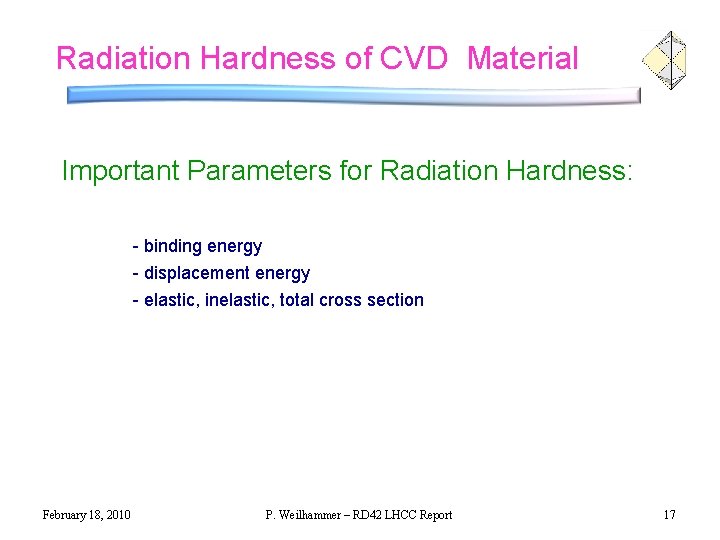 Radiation Hardness of CVD Material

Important Parameters for Radiation Hardness:

- binding energy
- displacement energy
- elastic, inelastic, total cross section

February 18, 2010

P. Weilhammer – RD42 LHCC Report

17